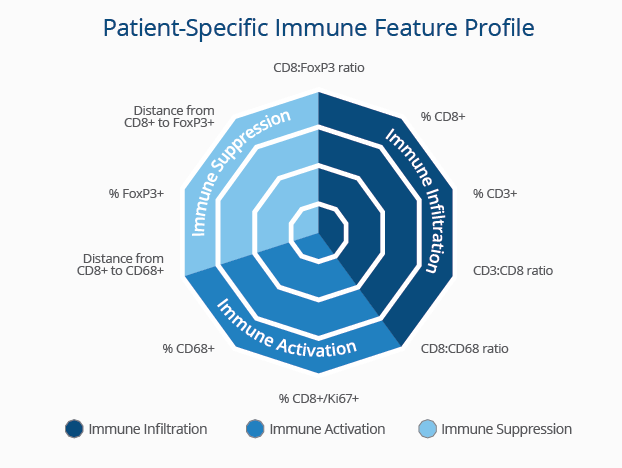 Patient-Specific Immune Feature Profile

CD8:FoxP3 ratio

% CD8+

% CD3+

CD3:CD8 ratio

CD8:CD68 ratio

% CD8+/Ki67+

% CD68+

Distance from CD8+ to CD68+

% FoxP3+

Distance from CD8+ to FoxP3+

Immune Suppression

Immune Infiltration

Immune Activation

Immune Infiltration

Immune Activation

Immune Suppression